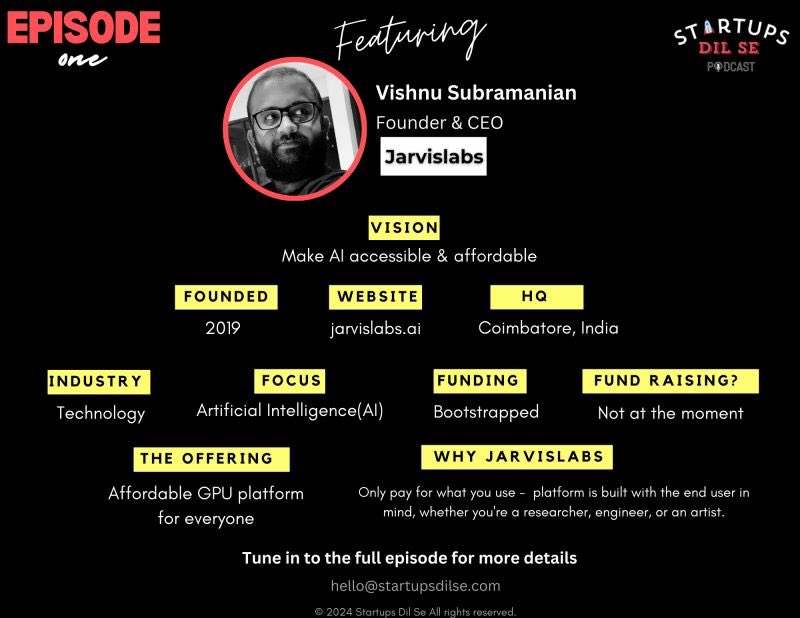 EPISODE
one

Featuring

STARTUPS
DIL SE
PODCAST

Vishnu Subramanian
Founder & CEO
Jarvislabs

VISION
Make AI accessible & affordable

FOUNDED
2019

WEBSITE
jarvislabs.ai

HQ
Coimbatore, India

INDUSTRY
Technology

FOCUS
Artificial Intelligence(AI)

FUNDING
Bootstrapped

FUND RAISING?
Not at the moment

THE OFFERING
Affordable GPU platform for everyone

WHY JARVISLABS
Only pay for what you use - platform is built with the end user in mind, whether you're a researcher, engineer, or an artist.

Tune in to the full episode for more details

hello@startupsdilse.com

© 2024 Startups Dil Se All rights reserved.